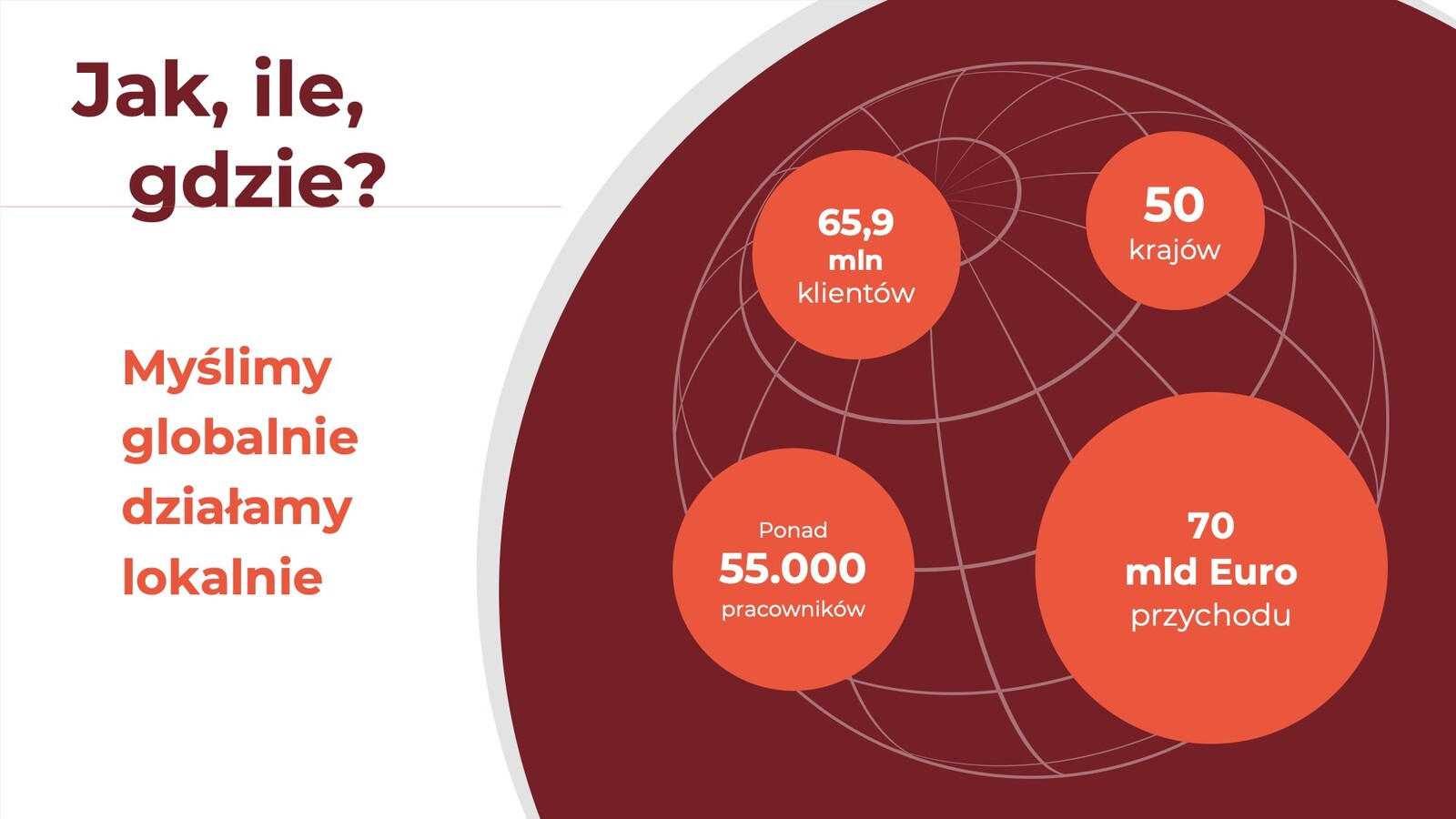 Jak, ile, gdzie?

Myślimy globalnie działamy lokalnie

65,9 mln klientów

50 krajów

Ponad 55.000 pracowników

70 mld Euro przychodu